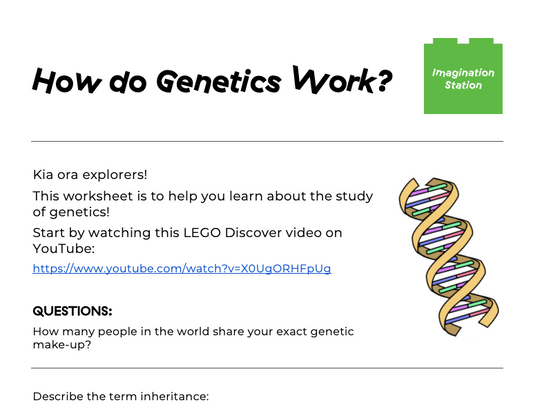 How do Genetics Work?

Imagination Station

Kia ora explorers!

This worksheet is to help you learn about the study of genetics!

Start by watching this LEGO Discover video on YouTube:

https://www.youtube.com/watch?v=X0UgORHFpUg

QUESTIONS:

How many people in the world share your exact genetic make-up?

Describe the term inheritance: